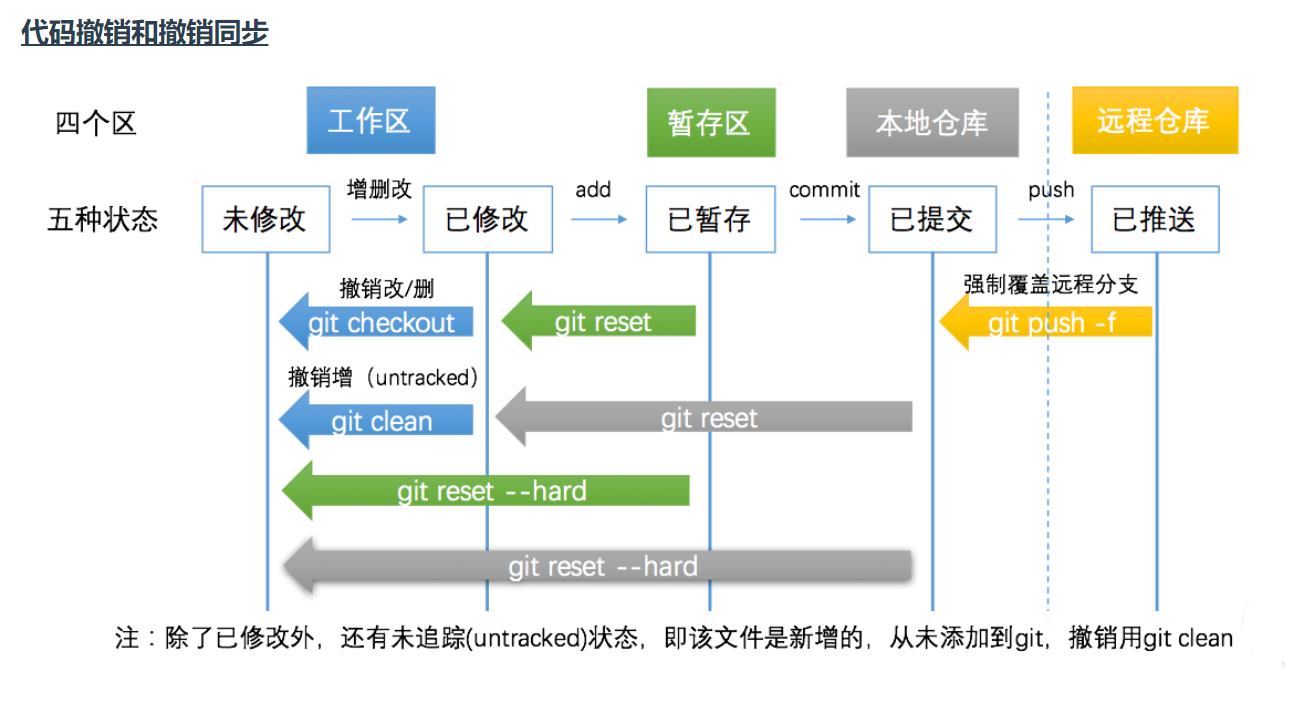 代码撤销和撤销同步

四个区
工作区
暂存区
本地仓库
远程仓库

五种状态
未修改
增删改
已修改
add
已暂存
commit
已提交
push
已推送

撤销改/删
git checkout
git reset
强制覆盖远程分支
git push -f

撤销增（untracked）
git clean
git reset

git reset --hard

git reset --hard

注：除了已修改外，还有未追踪(untracked)状态，即该文件是新增的，从未添加到git，撤销用git clean